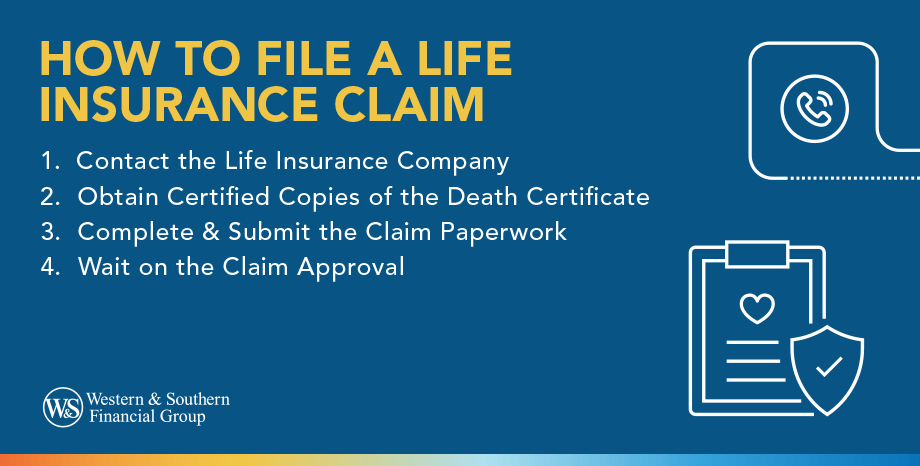 HOW TO FILE A LIFE INSURANCE CLAIM

1. Contact the Life Insurance Company
2. Obtain Certified Copies of the Death Certificate
3. Complete & Submit the Claim Paperwork
4. Wait on the Claim Approval

W&S Western & Southern Financial Group